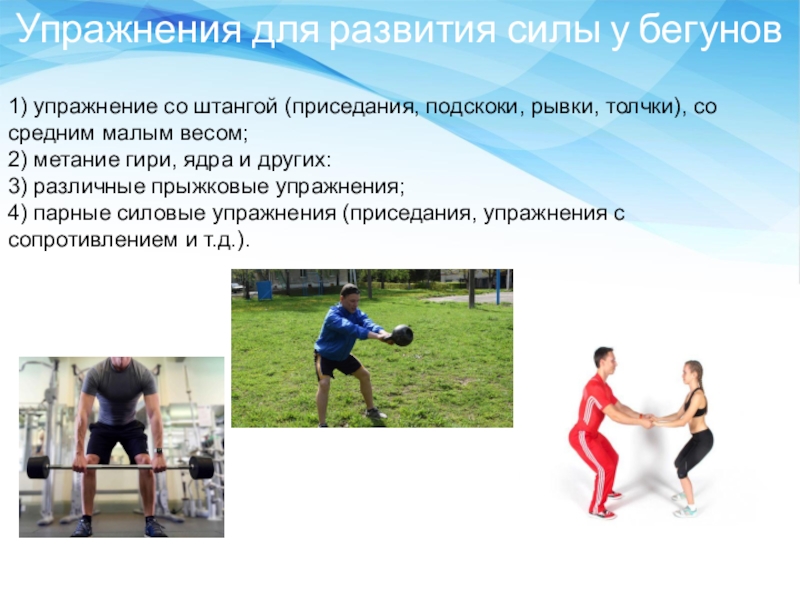 Упражнения для развития силы у бегунов

1) упражнение со штангой (приседания, подскоки, рывки, толчки), со средним малым весом;
2) метание гири, ядра и других:
3) различные прыжковые упражнения;
4) парные силовые упражнения (приседания, упражнения с сопротивлением и т.д.).